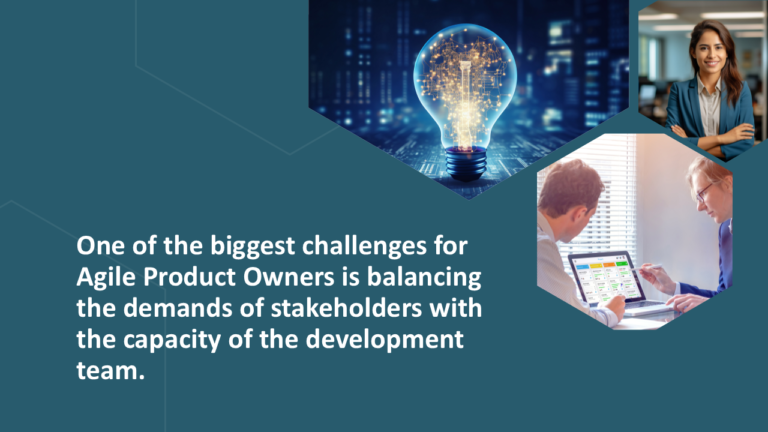 One of the biggest challenges for Agile Product Owners is balancing the demands of stakeholders with the capacity of the development team.